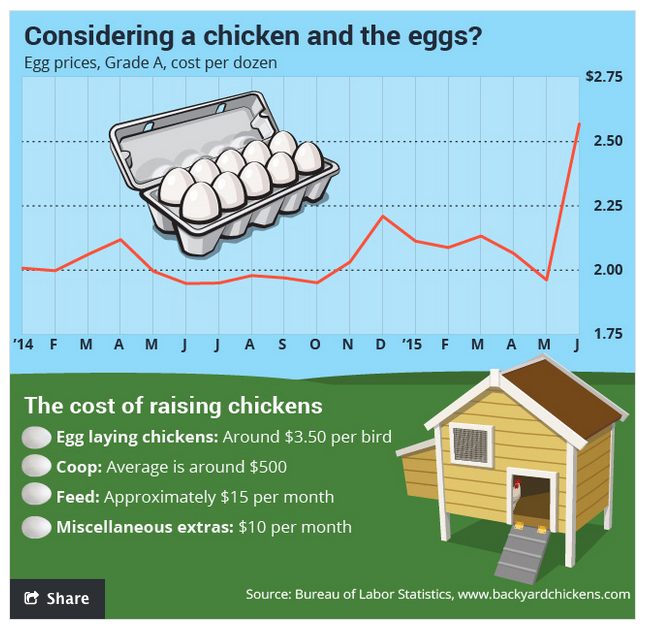 Considering a chicken and the eggs?
Egg prices, Grade A, cost per dozen

$2.75
2.50
2.25
2.00
1.75

'14 F M A M J J A S O N D '15 F M A M J

The cost of raising chickens
Egg laying chickens: Around $3.50 per bird
Coop: Average is around $500
Feed: Approximately $15 per month
Miscellaneous extras: $10 per month

Share

Source: Bureau of Labor Statistics, www.backyardchickens.com